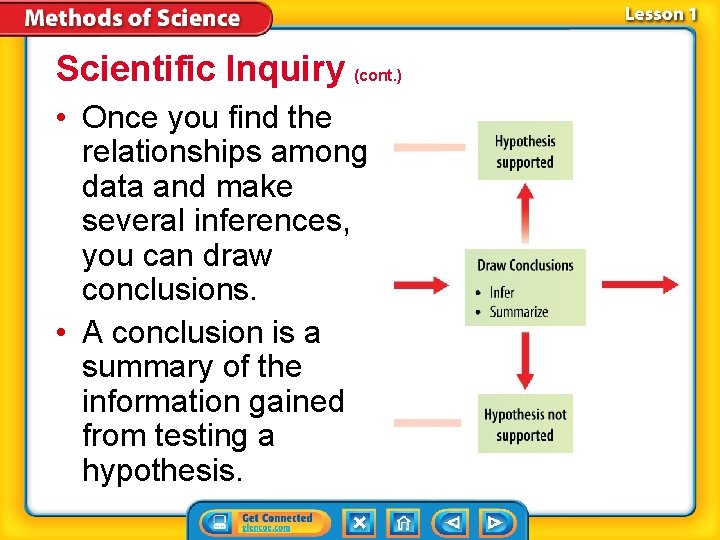 Methods of Science

Lesson 1

Scientific Inquiry (cont.)

• Once you find the relationships among data and make several inferences, you can draw conclusions.

• A conclusion is a summary of the information gained from testing a hypothesis.

Hypothesis supported

Draw Conclusions
• Infer
• Summarize

Hypothesis not supported

Get Connected
glencoe.com